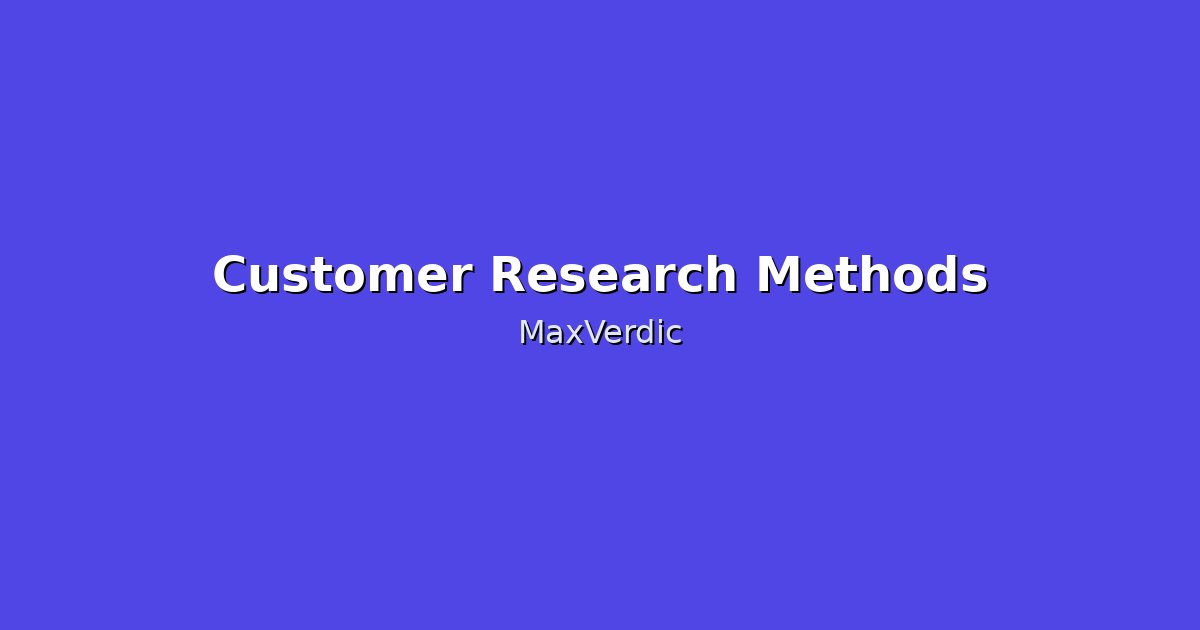 Customer Research Methods

MaxVerdic